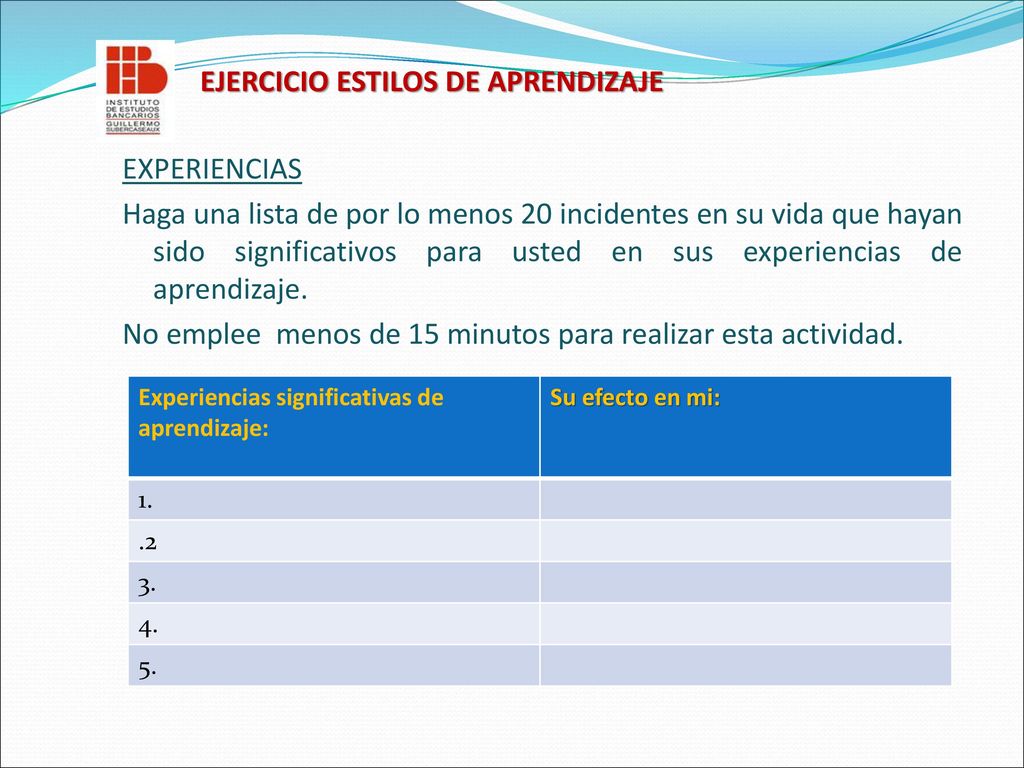 INSTITUTO DE ESTUDIOS BANCARIOS GUILLERMO SUBERCASEAUX

EJERCICIO ESTILOS DE APRENDIZAJE

EXPERIENCIAS

Haga una lista de por lo menos 20 incidentes en su vida que hayan sido significativos para usted en sus experiencias de aprendizaje.

No emplee  menos de 15 minutos para realizar esta actividad.

| Experiencias significativas de aprendizaje: | Su efecto en mi: |
|---|---|
| 1. | |
| .2 | |
| 3. | |
| 4. | |
| 5. | |